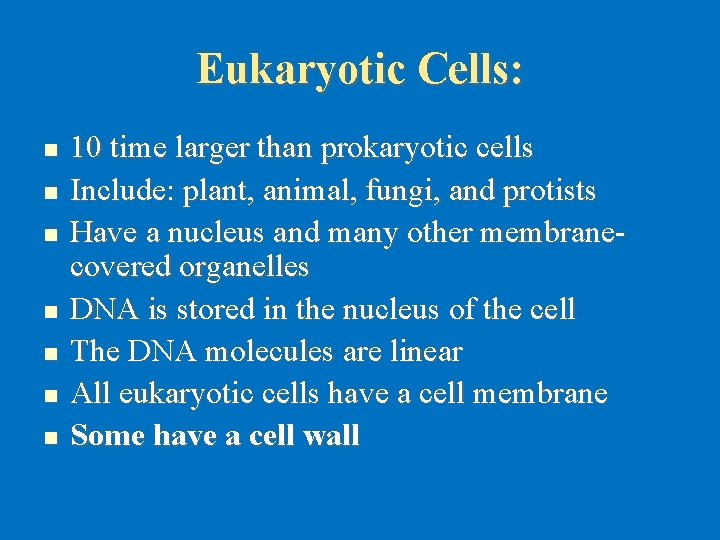 Eukaryotic Cells:

- 10 time larger than prokaryotic cells
- Include: plant, animal, fungi, and protists
- Have a nucleus and many other membrane-covered organelles
- DNA is stored in the nucleus of the cell
- The DNA molecules are linear
- All eukaryotic cells have a cell membrane
- Some have a cell wall